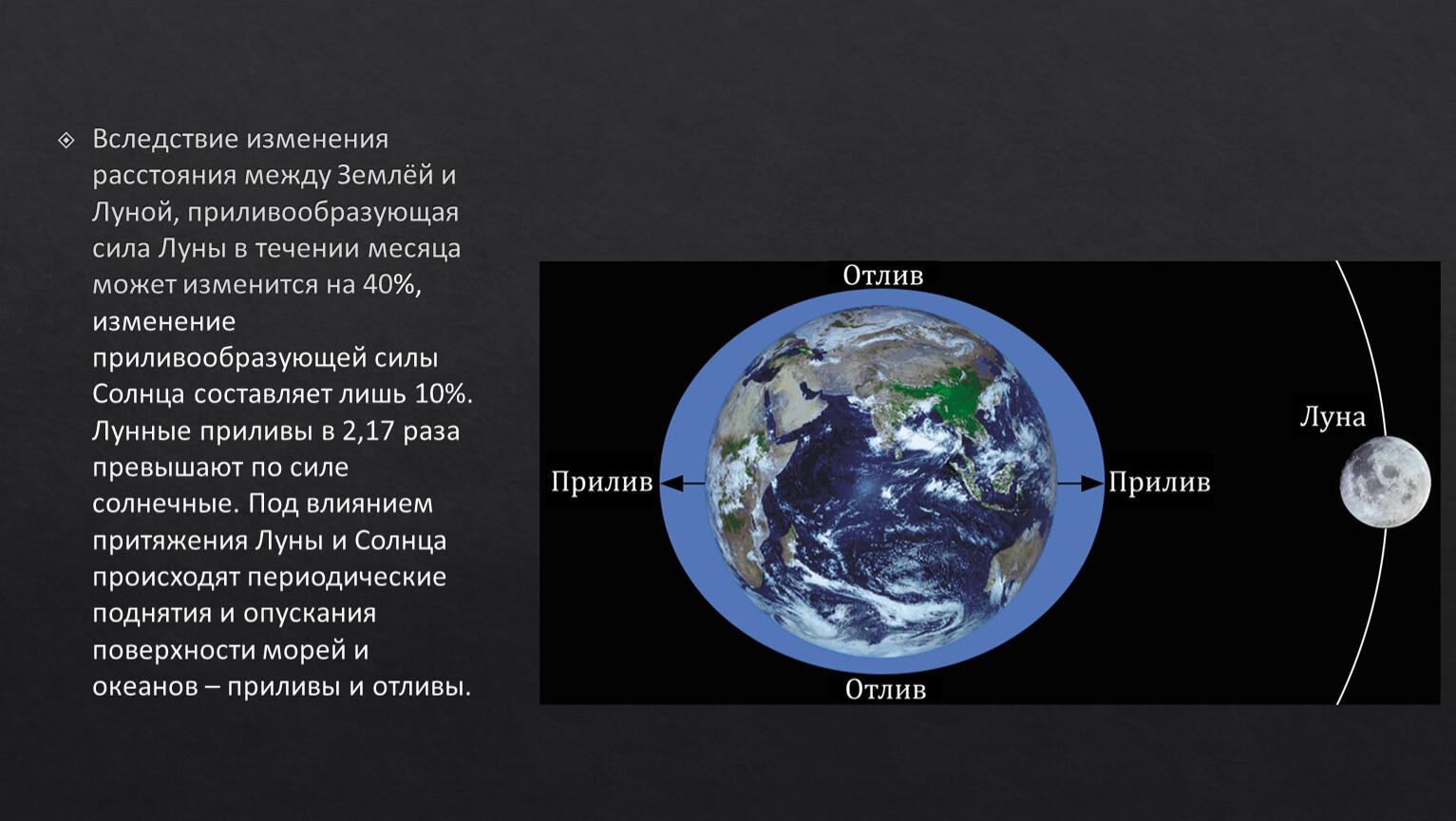 Вследствие изменения расстояния между Землёй и Луной, приливообразующая сила Луны в течении месяца может изменится на 40%, изменение приливообразующей силы Солнца составляет лишь 10%. Лунные приливы в 2,17 раза превышают по силе солнечные. Под влиянием притяжения Луны и Солнца происходят периодические поднятия и опускания поверхности морей и океанов – приливы и отливы.

Отлив
Прилив
Прилив
Луна
Отлив